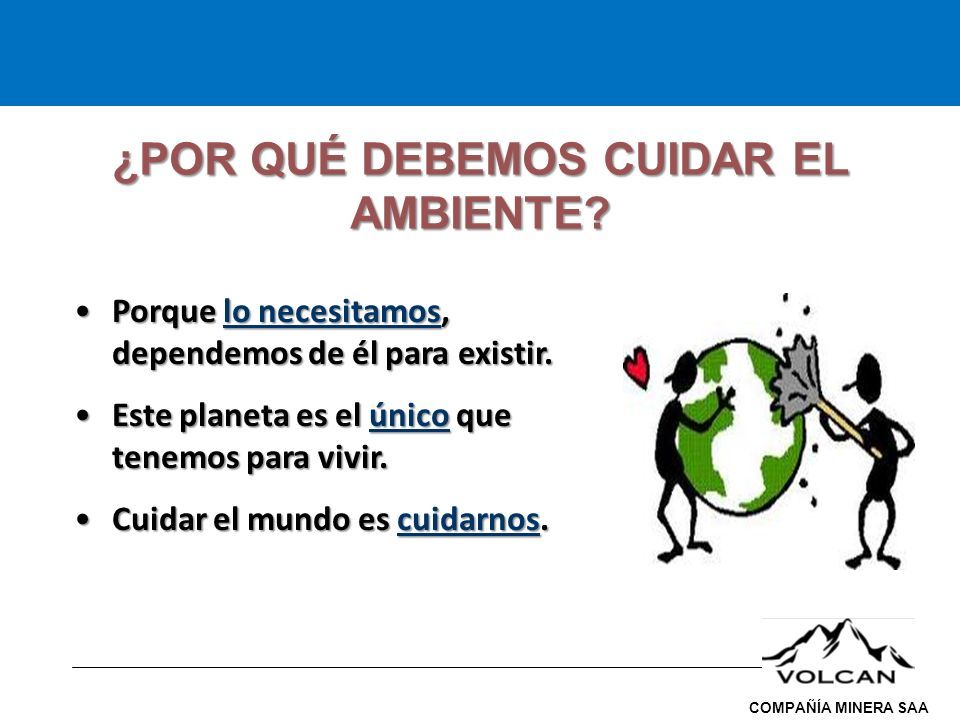 ¿POR QUÉ DEBEMOS CUIDAR EL AMBIENTE?

• Porque lo necesitamos, dependemos de él para existir.

• Este planeta es el único que tenemos para vivir.

• Cuidar el mundo es cuidarnos.

VOLCAN
COMPAÑÍA MINERA SAA